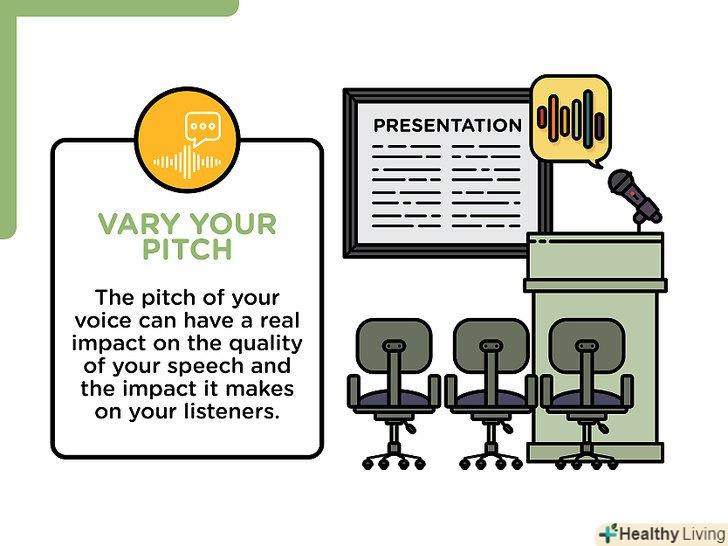 VARY YOUR PITCH

The pitch of your voice can have a real impact on the quality of your speech and the impact it makes on your listeners.

PRESENTATION

Healthy Living